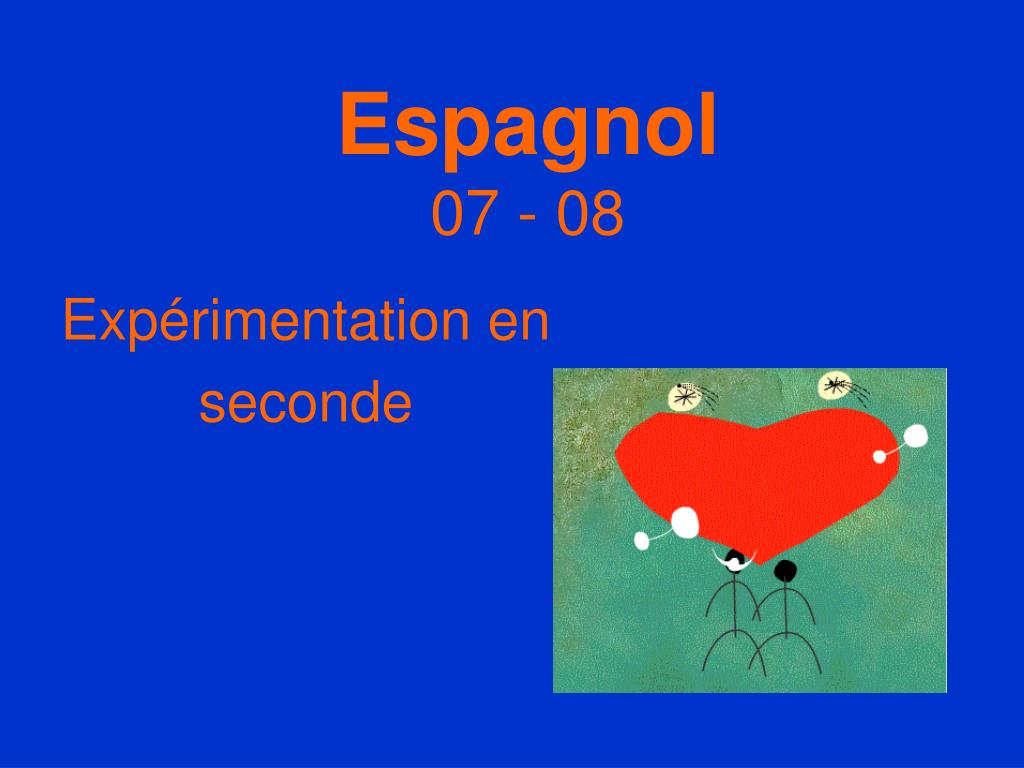 Espagnol
07 - 08

Expérimentation en seconde